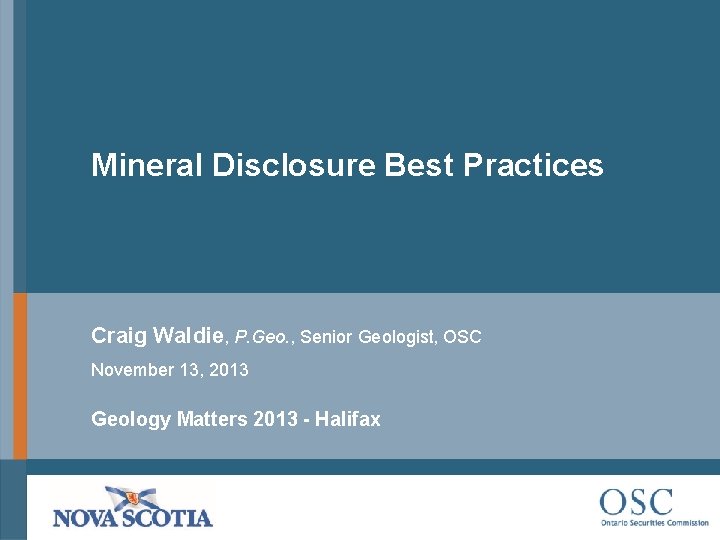 Mineral Disclosure Best Practices

Craig Waldie, P.Geo., Senior Geologist, OSC

November 13, 2013

Geology Matters 2013 - Halifax

NOVA SCOTIA

OSC
Ontario Securities Commission